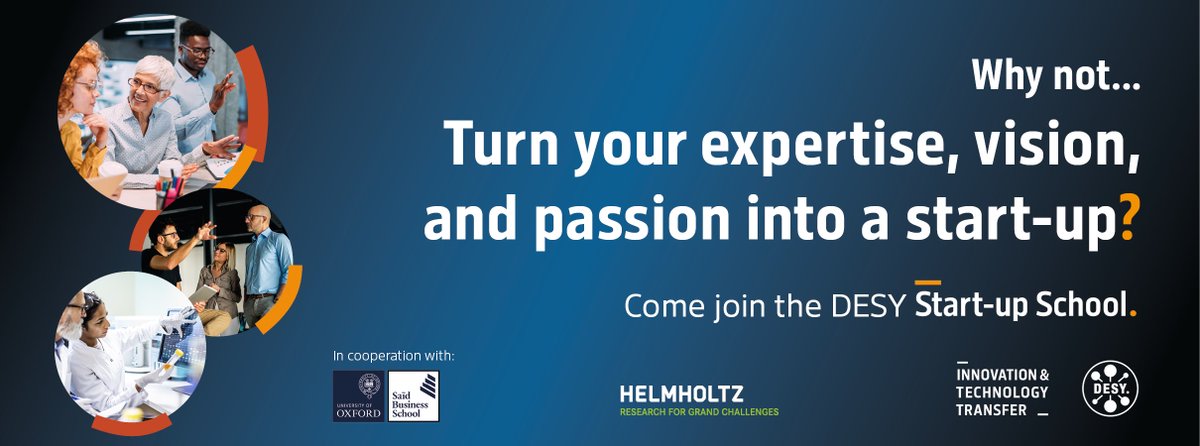 Why not...

Turn your expertise, vision, and passion into a start-up?

Come join the DESY Start-up School.

In cooperation with:

UNIVERSITY OF OXFORD

Saïd Business School

HELMHOLTZ
RESEARCH FOR GRAND CHALLENGES

INNOVATION & TECHNOLOGY TRANSFER

DESY.